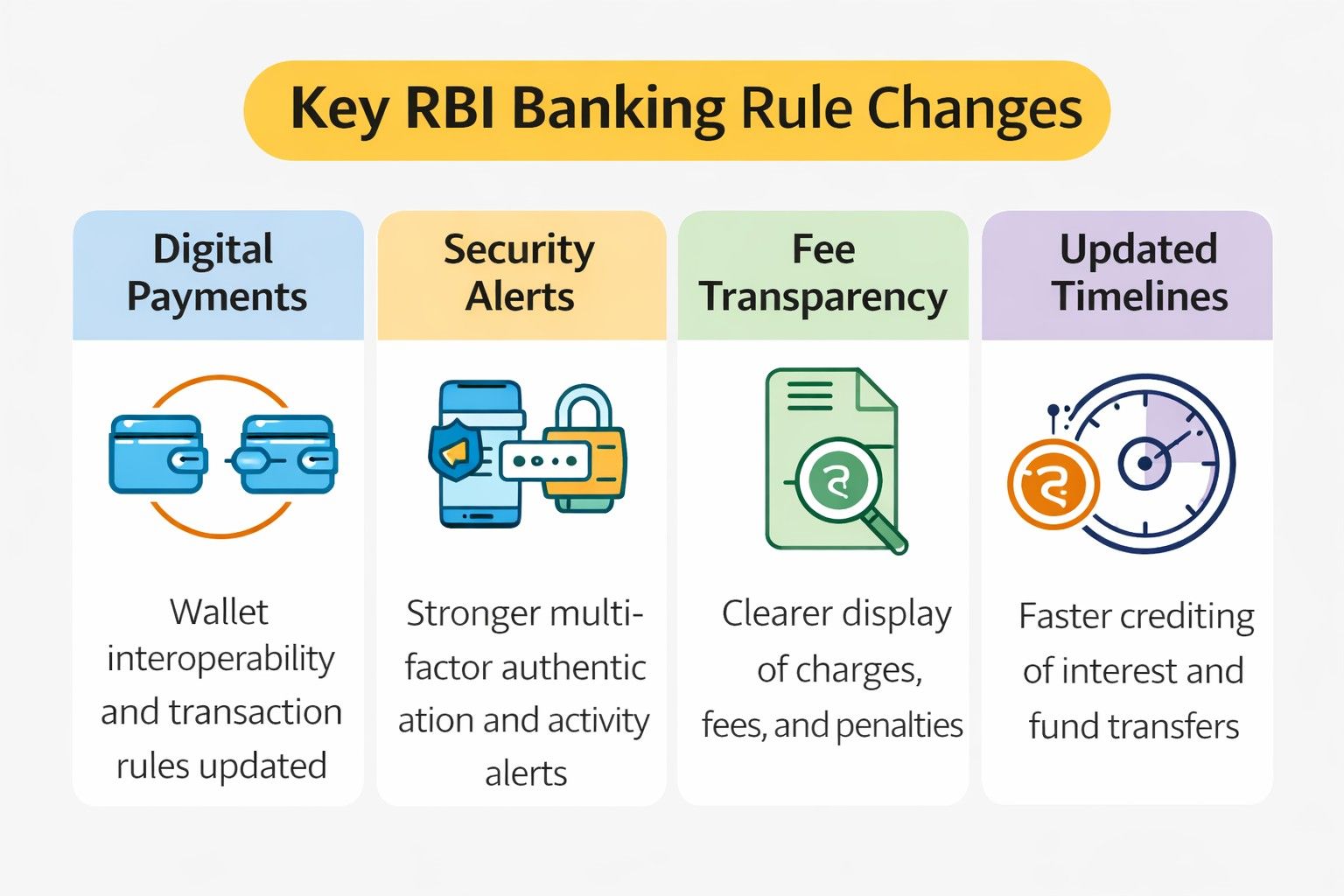 Key RBI Banking Rule Changes

Digital Payments

Wallet interoperability and transaction rules updated

Security Alerts

Stronger multi-factor authentic ation and activity alerts

Fee Transparency

Clearer display of charges, fees, and penalties

Updated Timelines

Faster crediting of interest and fund transfers